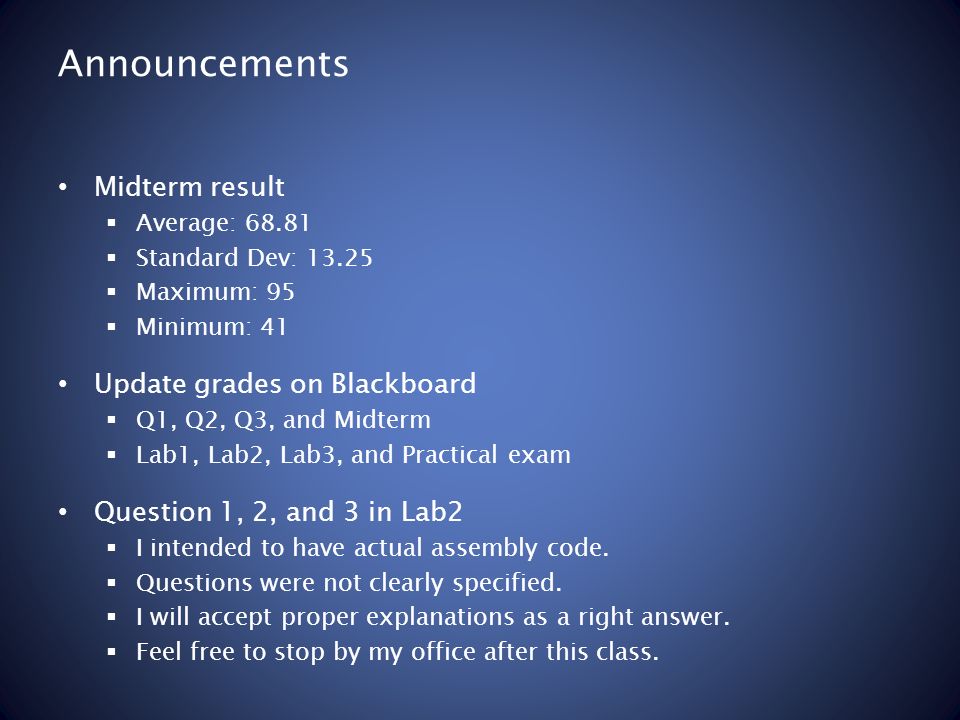 Announcements

• Midterm result
 ▪ Average: 68.81
 ▪ Standard Dev: 13.25
 ▪ Maximum: 95
 ▪ Minimum: 41

• Update grades on Blackboard
 ▪ Q1, Q2, Q3, and Midterm
 ▪ Lab1, Lab2, Lab3, and Practical exam

• Question 1, 2, and 3 in Lab2
 ▪ I intended to have actual assembly code.
 ▪ Questions were not clearly specified.
 ▪ I will accept proper explanations as a right answer.
 ▪ Feel free to stop by my office after this class.